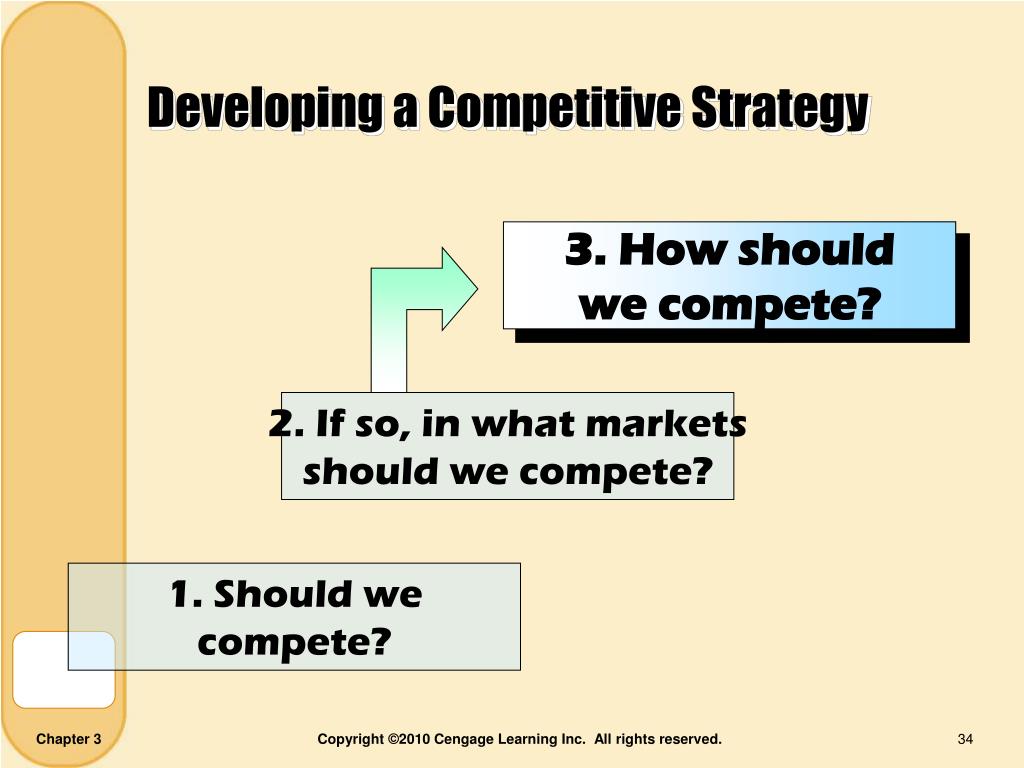 Developing a Competitive Strategy

3. How should we compete?

2. If so, in what markets should we compete?

1. Should we compete?

Chapter 3

Copyright ©2010 Cengage Learning Inc. All rights reserved.

34